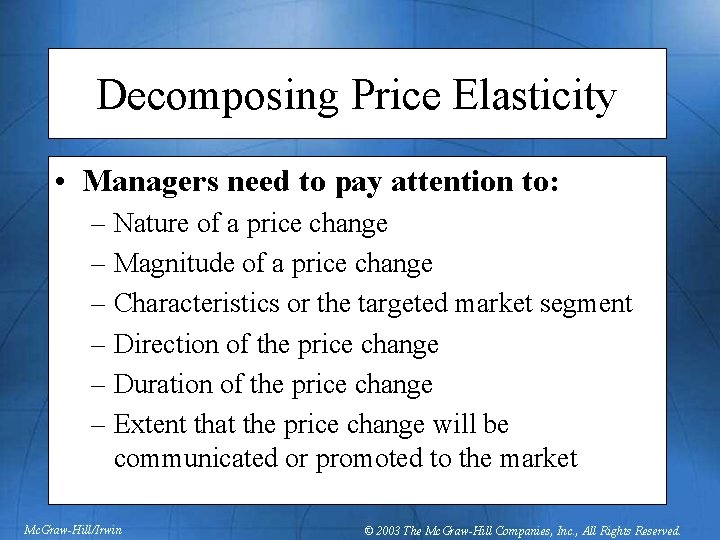 Decomposing Price Elasticity

• Managers need to pay attention to:
– Nature of a price change
– Magnitude of a price change
– Characteristics or the targeted market segment
– Direction of the price change
– Duration of the price change
– Extent that the price change will be communicated or promoted to the market

McGraw-Hill/Irwin

© 2003 The McGraw-Hill Companies, Inc., All Rights Reserved.